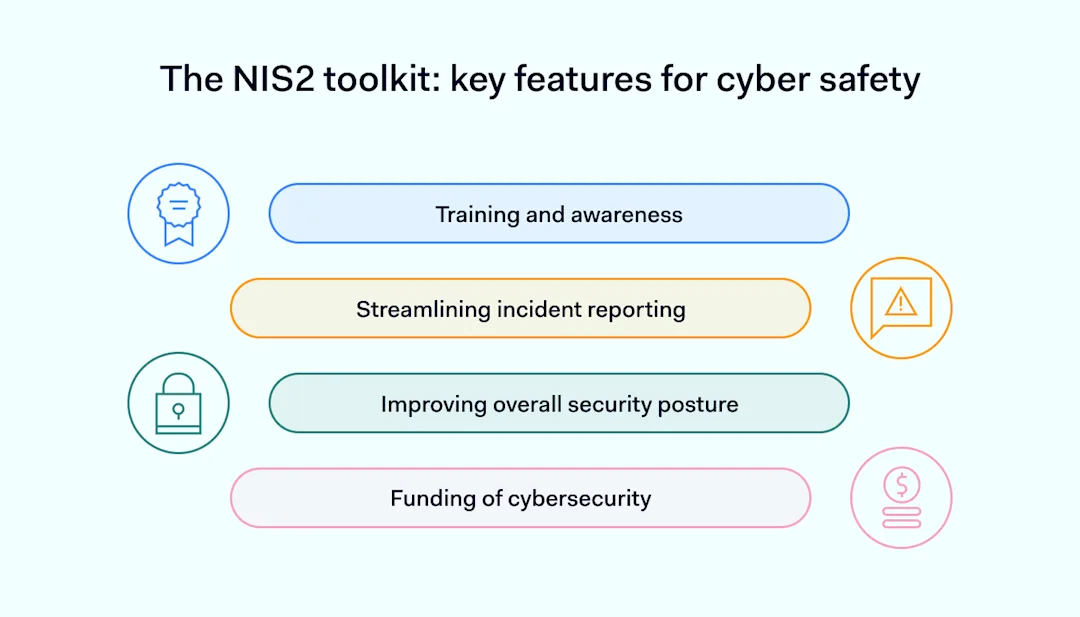 The NIS2 toolkit: key features for cyber safety

Training and awareness

Streamlining incident reporting

Improving overall security posture

Funding of cybersecurity